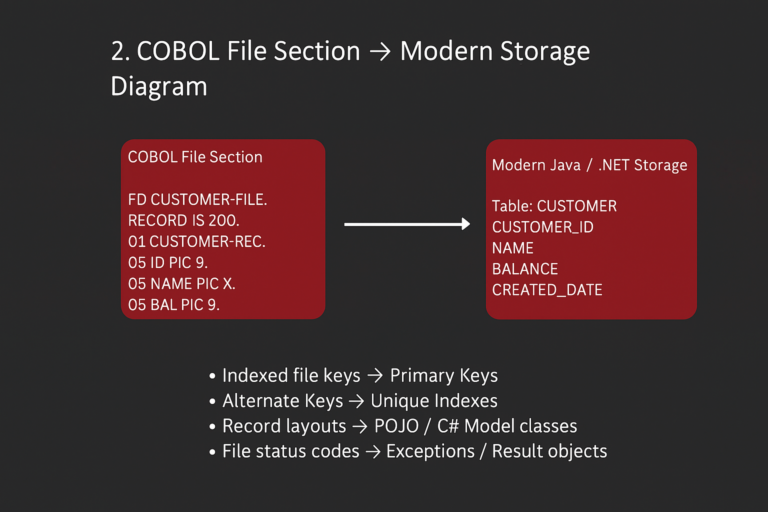 2. COBOL File Section → Modern Storage Diagram

COBOL File Section

FD CUSTOMER-FILE.
RECORD IS 200.
01 CUSTOMER-REC.
05 ID PIC 9.
05 NAME PIC X.
05 BAL PIC 9.

Modern Java / .NET Storage

Table: CUSTOMER
CUSTOMER_ID
NAME
BALANCE
CREATED_DATE

• Indexed file keys → Primary Keys
• Alternate Keys → Unique Indexes
• Record layouts → POJO / C# Model classes
• File status codes → Exceptions / Result objects